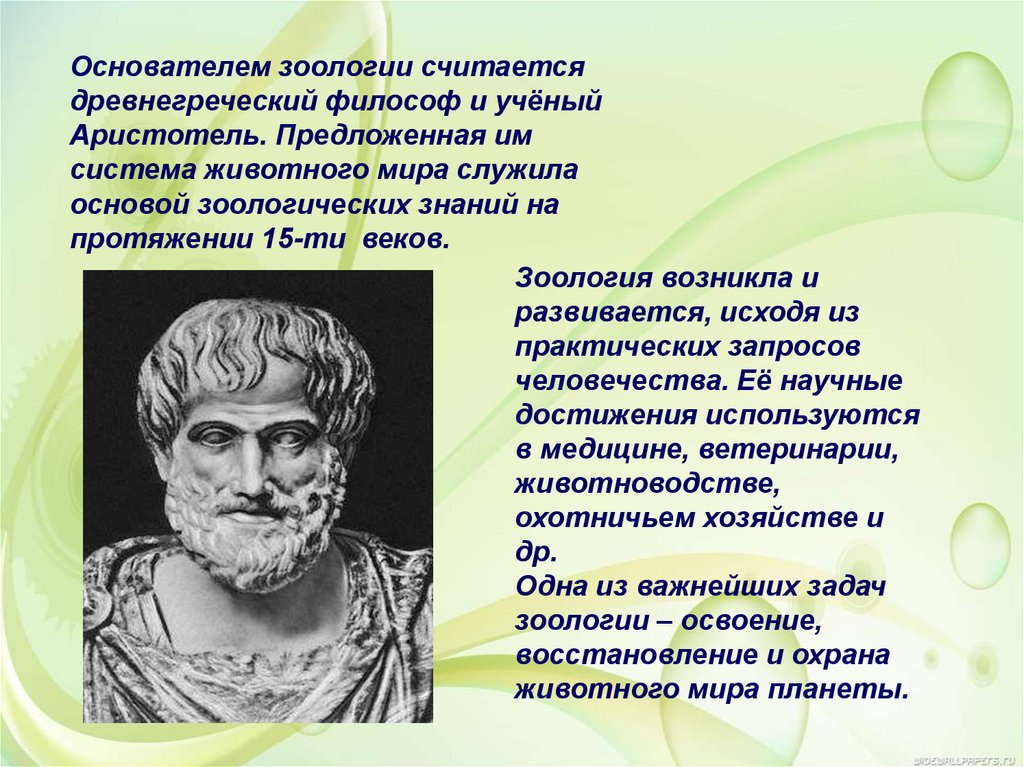 Основателем зоологии считается древнегреческий философ и учёный Аристотель. Предложенная им система животного мира служила основой зоологических знаний на протяжении 15-ти веков.

Зоология возникла и развивается, исходя из практических запросов человечества. Её научные достижения используются в медицине, ветеринарии, животноводстве, охотничьем хозяйстве и др.
Одна из важнейших задач зоологии – освоение, восстановление и охрана животного мира планеты.

WIDEWALLPAPERS.RU